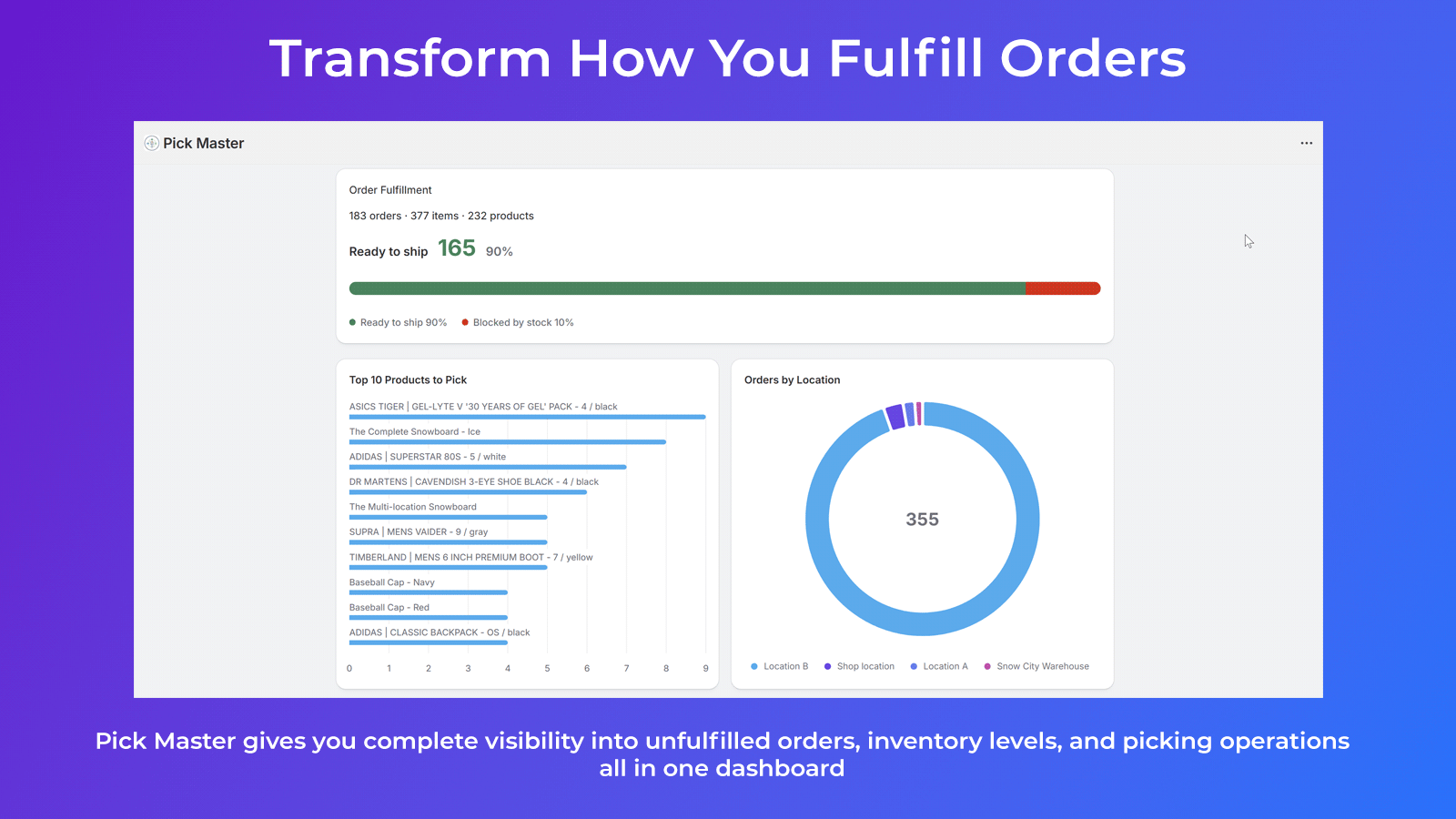 Transform How You Fulfill Orders

Pick Master

...

Order Fulfillment

183 orders · 377 items · 232 products

Ready to ship 165 90%

Ready to ship 90% Blocked by stock 10%

Top 10 Products to Pick

ASICS TIGER | GEL-LYTE V '30 YEARS OF GEL' PACK - 4 / black
The Complete Snowboard - Ice
ADIDAS | SUPERSTAR 80S - 5 / white
DR MARTENS | CAVENDISH 3-EYE SHOE BLACK - 4 / black
The Multi-location Snowboard
SUPRA | MENS VAIDER - 9 / gray
TIMBERLAND | MENS 6 INCH PREMIUM BOOT - 7 / yellow
Baseball Cap - Navy
Baseball Cap - Red
ADIDAS | CLASSIC BACKPACK - OS / black

0 1 2 3 4 5 6 7 8 9

Orders by Location

355

Location B Shop location Location A Snow City Warehouse

Pick Master gives you complete visibility into unfulfilled orders, inventory levels, and picking operations all in one dashboard